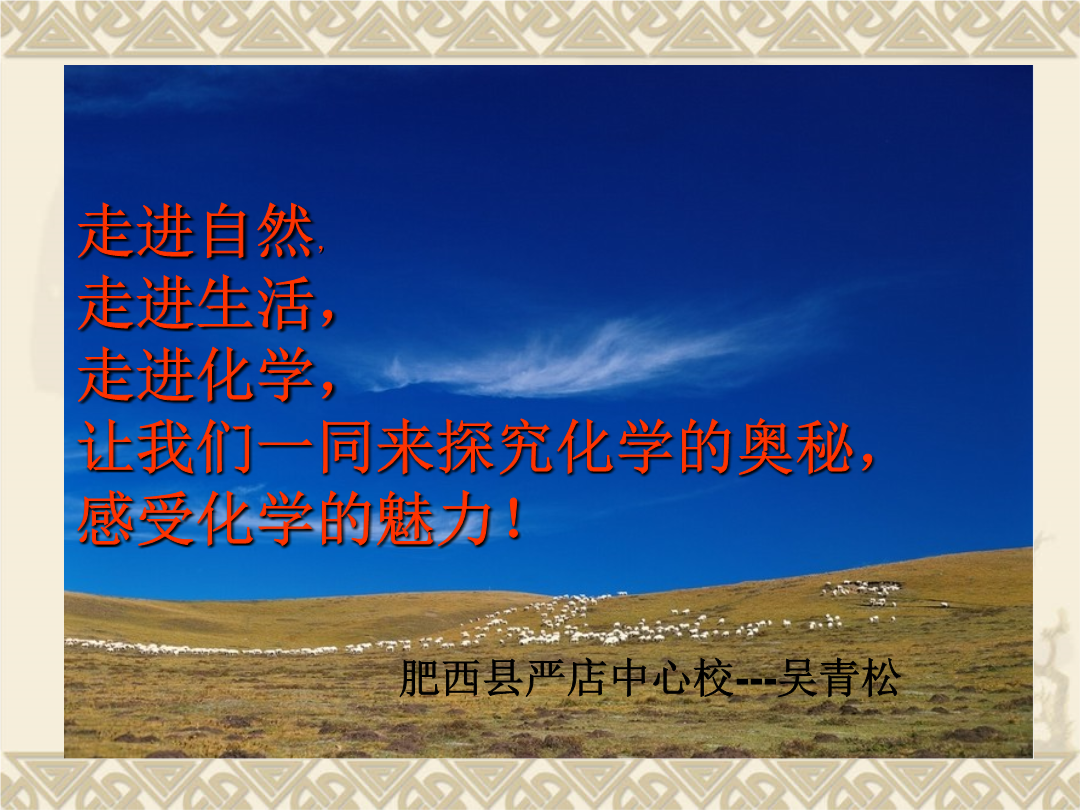 走进自然,
走进生活，
走进化学，
让我们一同来探究化学的奥秘，
感受化学的魅力！

肥西县严店中心校---吴青松